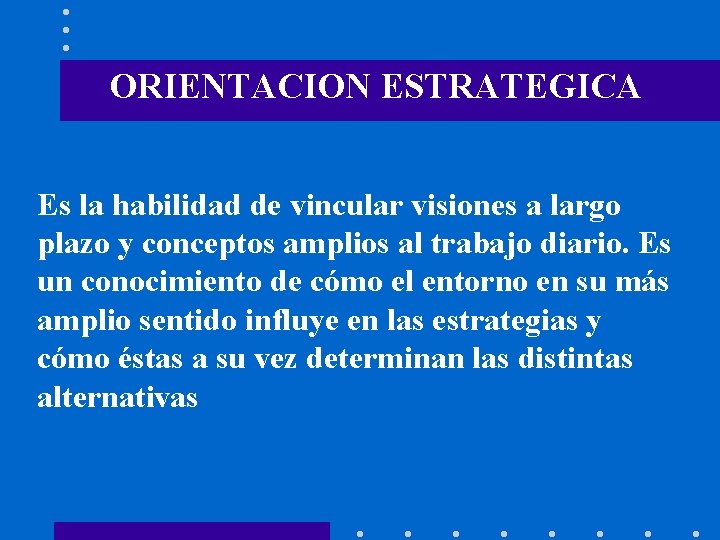 ORIENTACION ESTRATEGICA

Es la habilidad de vincular visiones a largo plazo y conceptos amplios al trabajo diario. Es un conocimiento de cómo el entorno en su más amplio sentido influye en las estrategias y cómo éstas a su vez determinan las distintas alternativas